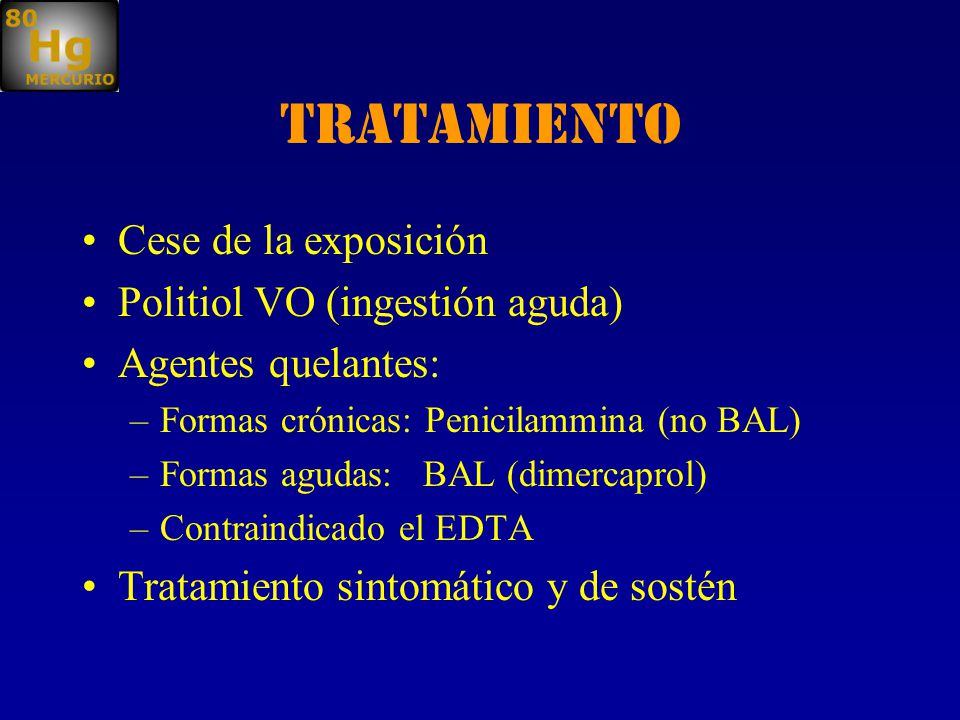 80
Hg
MERCURIO

TRATAMIENTO

• Cese de la exposición
• Politiol VO (ingestión aguda)
• Agentes quelantes:
– Formas crónicas: Penicilammina (no BAL)
– Formas agudas: BAL (dimercaprol)
– Contraindicado el EDTA
• Tratamiento sintomático y de sostén